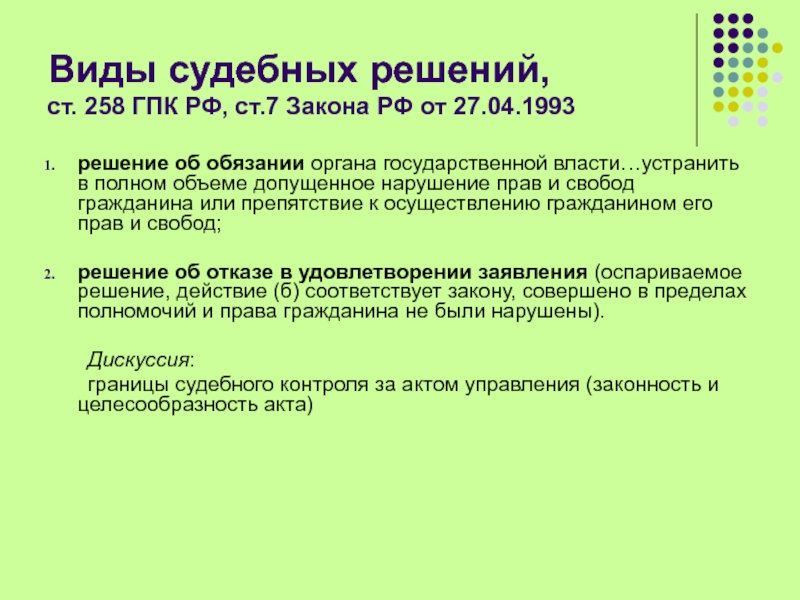 Виды судебных решений,
ст. 258 ГПК РФ, ст.7 Закона РФ от 27.04.1993

1. решение об обязании органа государственной власти…устранить в полном объеме допущенное нарушение прав и свобод гражданина или препятствие к осуществлению гражданином его прав и свобод;

2. решение об отказе в удовлетворении заявления (оспариваемое решение, действие (б) соответствует закону, совершено в пределах полномочий и права гражданина не были нарушены).

Дискуссия:
границы судебного контроля за актом управления (законность и целесообразность акта)